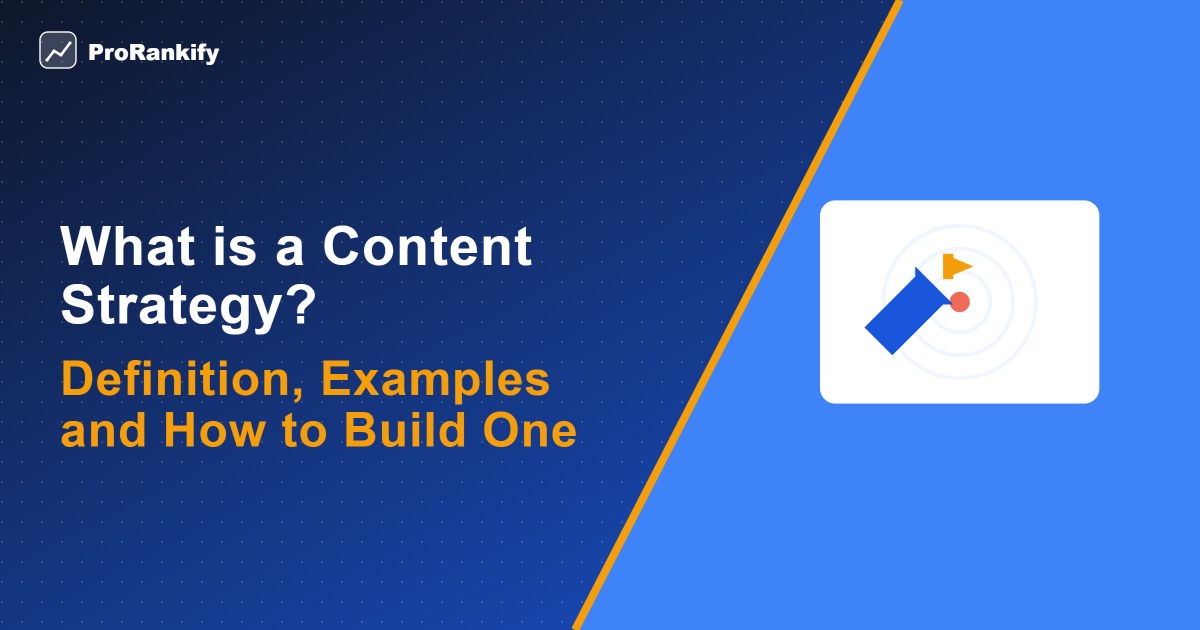 ProRankify

What is a Content Strategy?

Definition, Examples and How to Build One